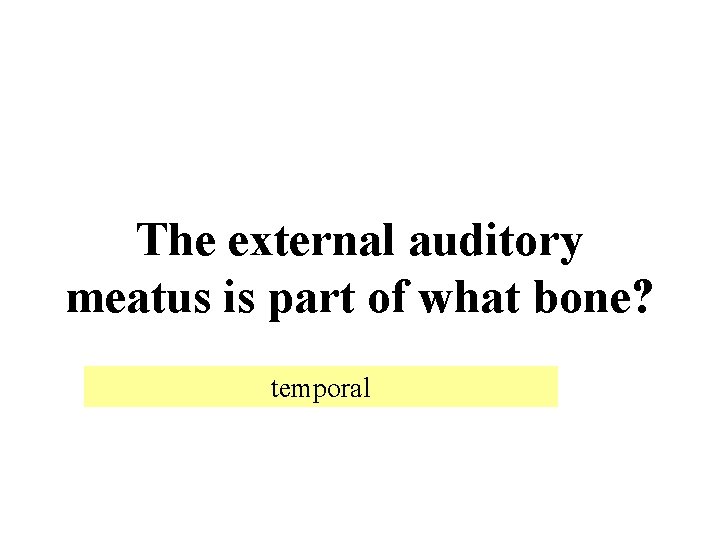 The external auditory meatus is part of what bone?

temporal